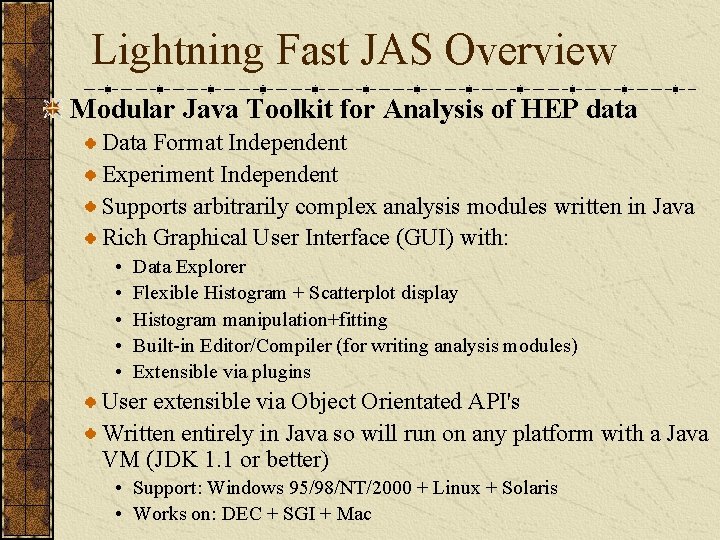 Lightning Fast JAS Overview

Modular Java Toolkit for Analysis of HEP data

Data Format Independent

Experiment Independent

Supports arbitrarily complex analysis modules written in Java

Rich Graphical User Interface (GUI) with:

• Data Explorer
• Flexible Histogram + Scatterplot display
• Histogram manipulation+fitting
• Built-in Editor/Compiler (for writing analysis modules)
• Extensible via plugins

User extensible via Object Orientated API's

Written entirely in Java so will run on any platform with a Java VM (JDK 1.1 or better)

• Support: Windows 95/98/NT/2000 + Linux + Solaris
• Works on: DEC + SGI + Mac